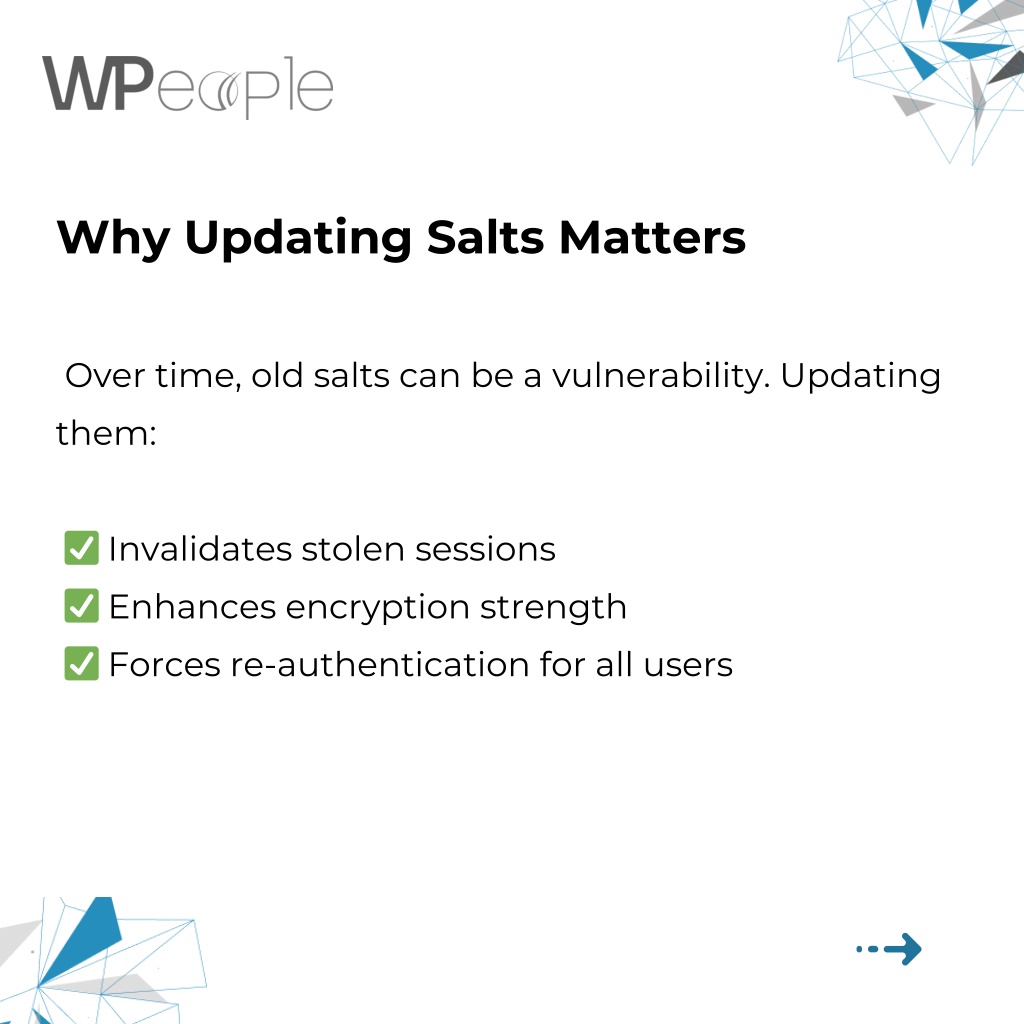 WPeople

Why Updating Salts Matters

Over time, old salts can be a vulnerability. Updating them:

✅ Invalidates stolen sessions
✅ Enhances encryption strength
✅ Forces re-authentication for all users